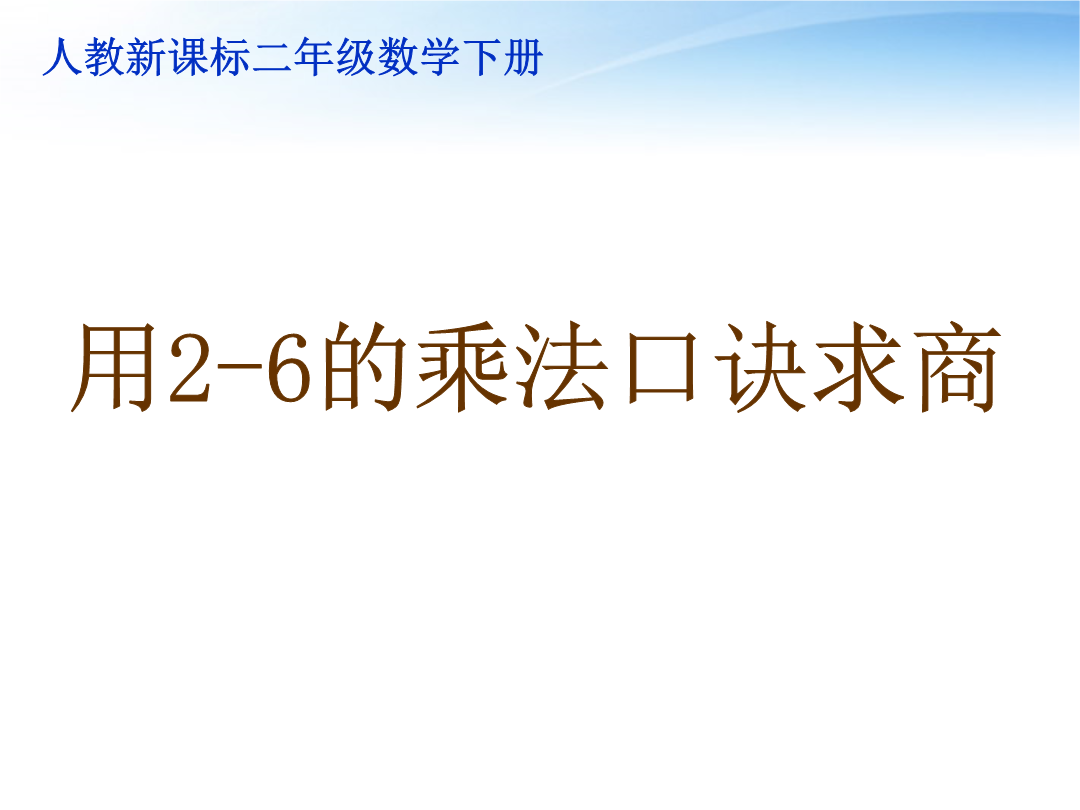 人教新课标二年级数学下册

用2-6的乘法口诀求商